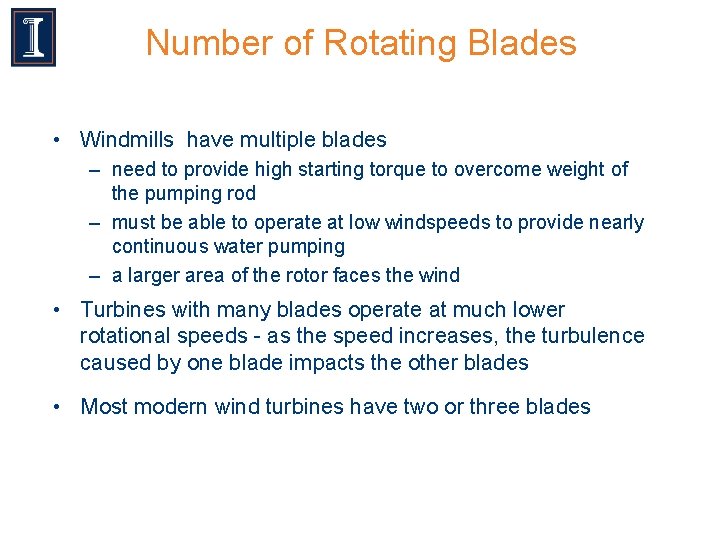 Number of Rotating Blades

• Windmills have multiple blades
– need to provide high starting torque to overcome weight of the pumping rod
– must be able to operate at low windspeeds to provide nearly continuous water pumping
– a larger area of the rotor faces the wind

• Turbines with many blades operate at much lower rotational speeds - as the speed increases, the turbulence caused by one blade impacts the other blades

• Most modern wind turbines have two or three blades